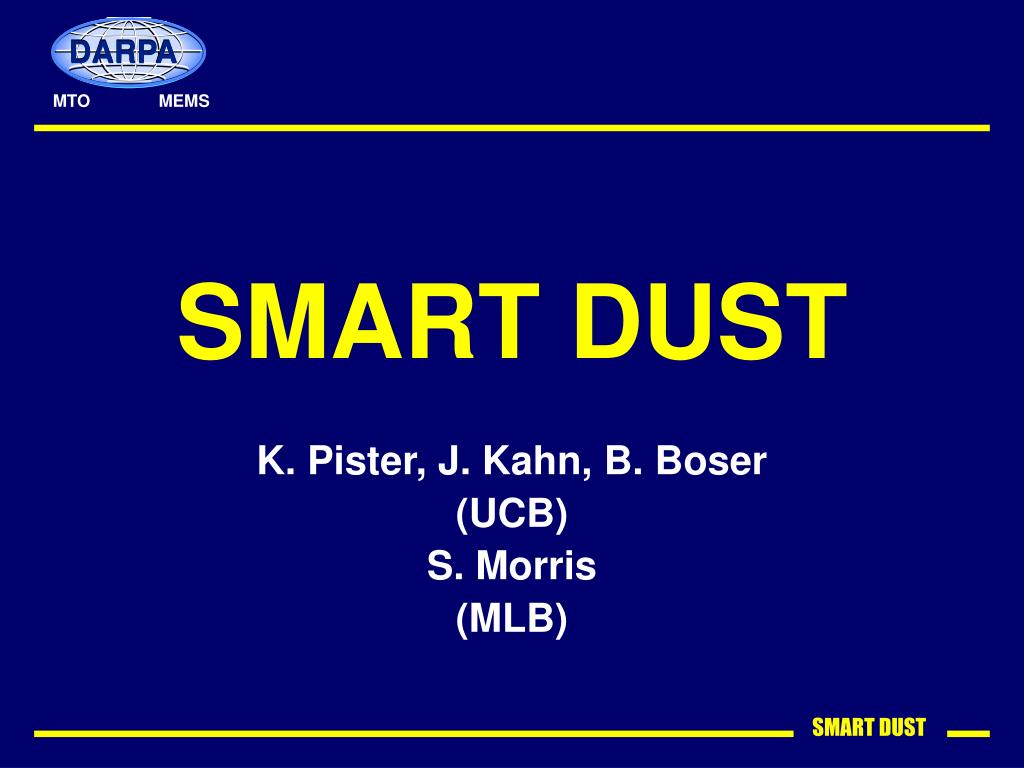 DARPA
MTO MEMS

SMART DUST

K. Pister, J. Kahn, B. Boser
(UCB)
S. Morris
(MLB)

SMART DUST